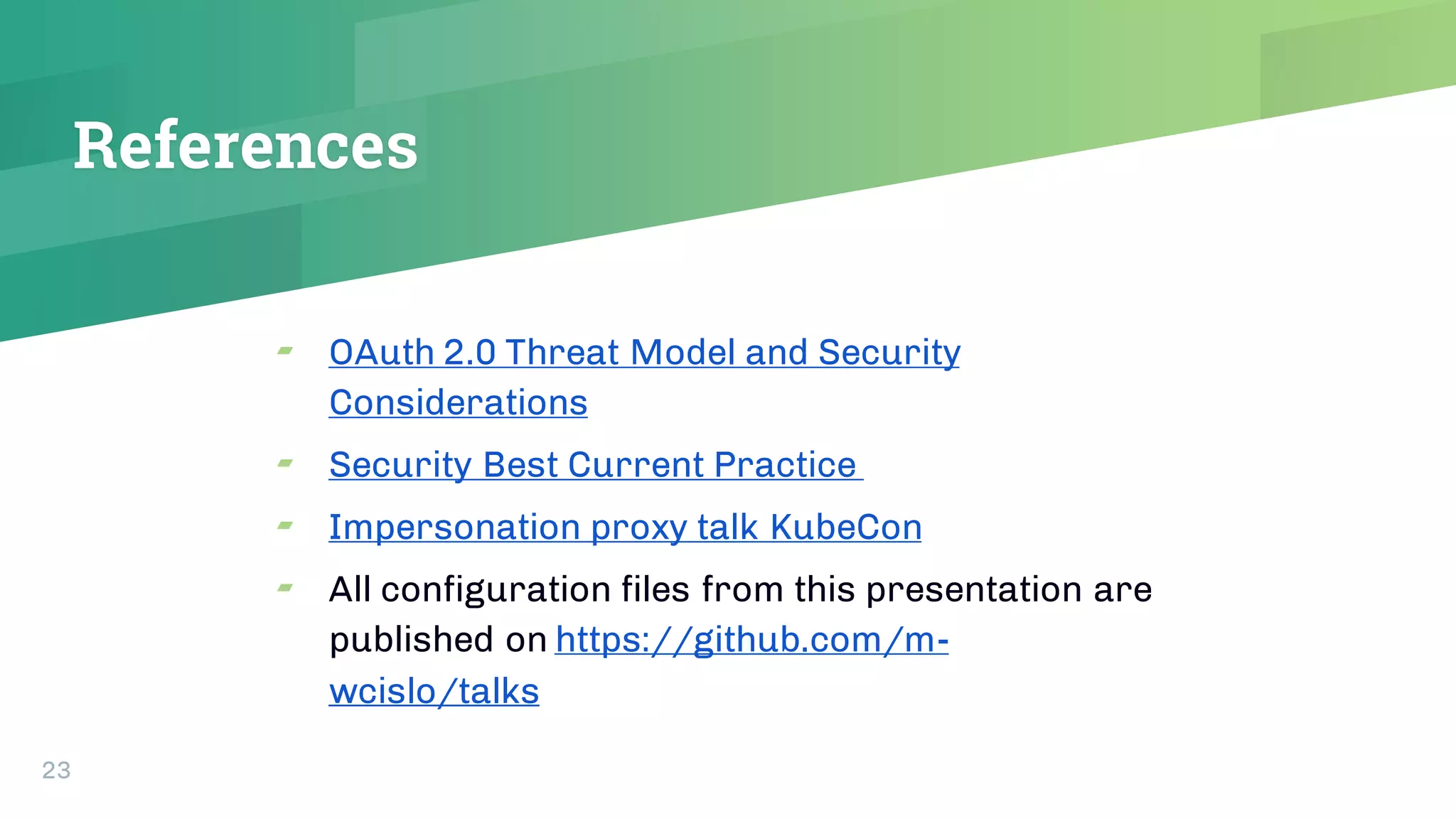 References

- OAuth 2.0 Threat Model and Security Considerations
- Security Best Current Practice
- Impersonation proxy talk KubeCon
- All configuration files from this presentation are published on https://github.com/m-wcislo/talks

23